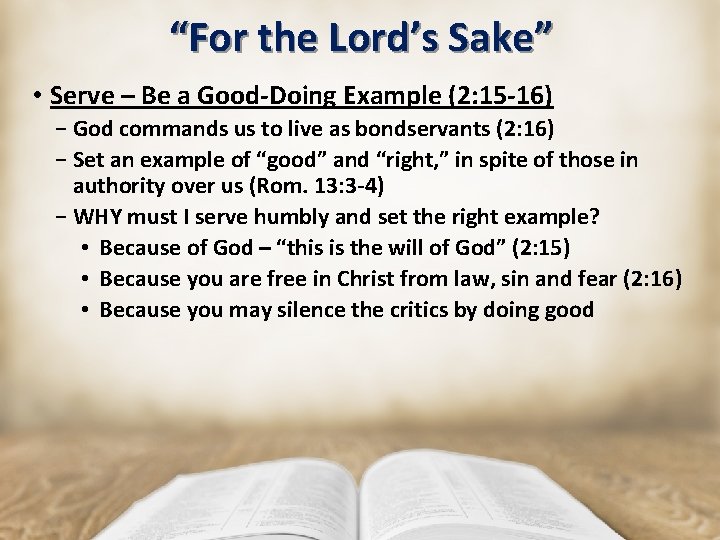 "For the Lord's Sake"

• Serve – Be a Good-Doing Example (2:15-16)
- God commands us to live as bondservants (2:16)
- Set an example of "good" and "right," in spite of those in authority over us (Rom. 13:3-4)
- WHY must I serve humbly and set the right example?
• Because of God – "this is the will of God" (2:15)
• Because you are free in Christ from law, sin and fear (2:16)
• Because you may silence the critics by doing good